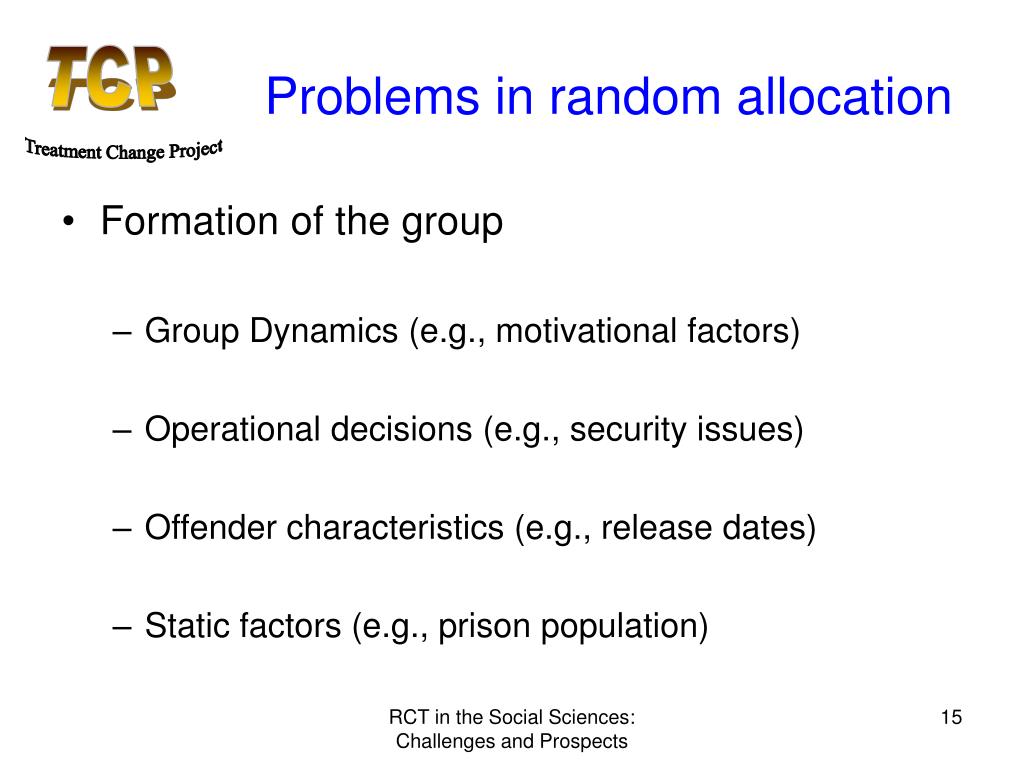 TCP
Treatment Change Project

Problems in random allocation

• Formation of the group

– Group Dynamics (e.g., motivational factors)

– Operational decisions (e.g., security issues)

– Offender characteristics (e.g., release dates)

– Static factors (e.g., prison population)

RCT in the Social Sciences: Challenges and Prospects

15